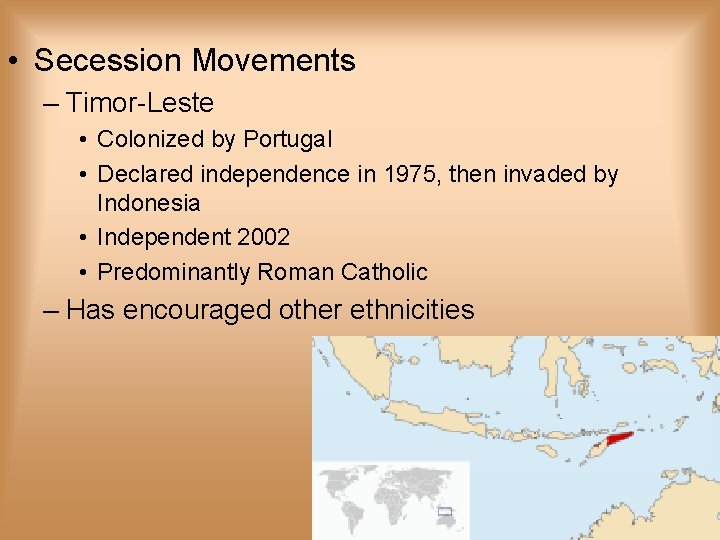 • Secession Movements

– Timor-Leste

• Colonized by Portugal

• Declared independence in 1975, then invaded by Indonesia

• Independent 2002

• Predominantly Roman Catholic

– Has encouraged other ethnicities